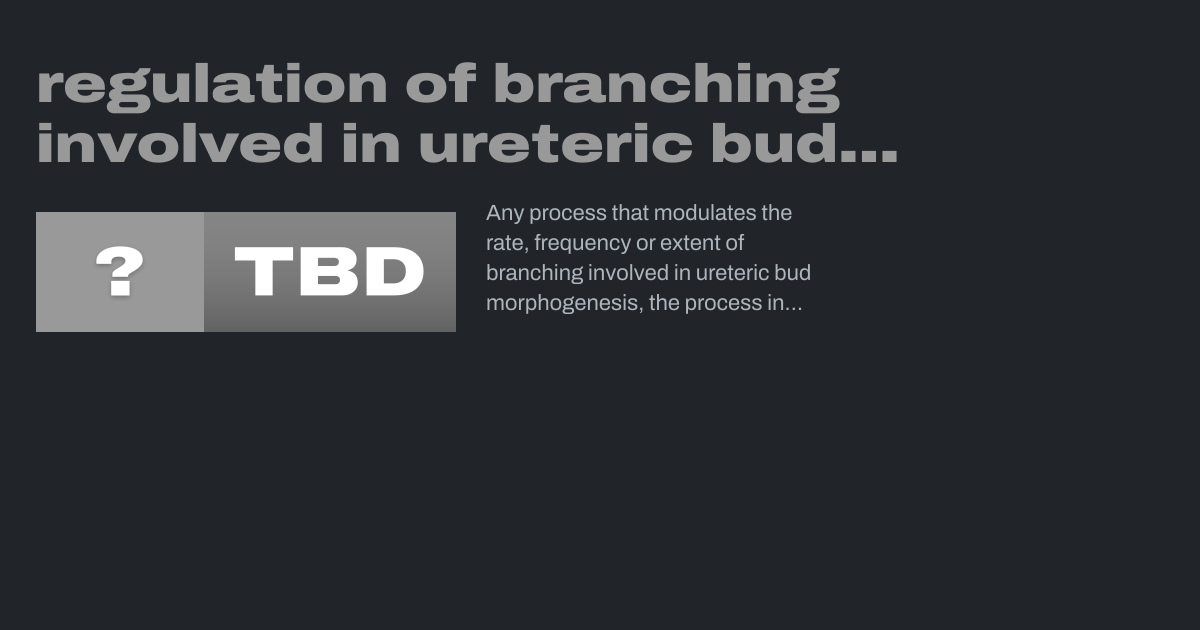 regulation of branching involved in ureteric bud...

?

TBD

Any process that modulates the rate, frequency or extent of branching involved in ureteric bud morphogenesis, the process in...